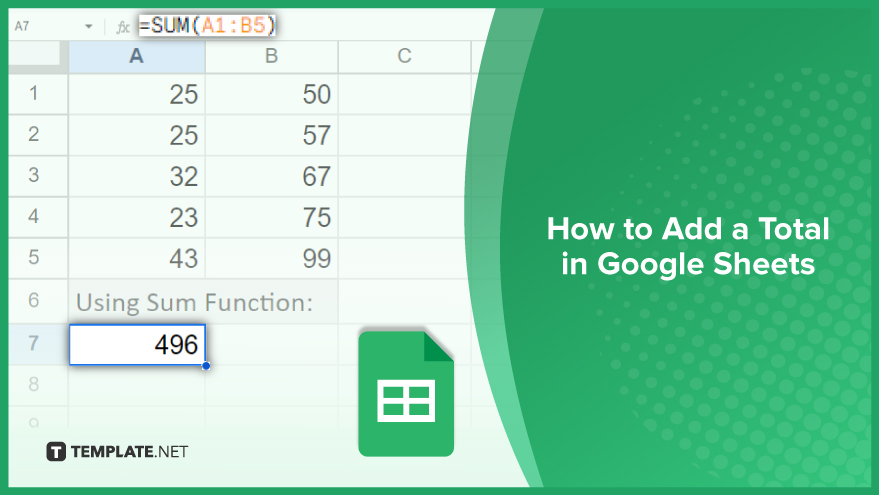 A7 fx =SUM(A1:B5)

| | A | B | C |
|---|---|---|---|
| 1 | 25 | 50 | |
| 2 | 25 | 57 | |
| 3 | 32 | 67 | |
| 4 | 23 | 75 | |
| 5 | 43 | 99 | |
| 6 | Using Sum Function: | | |
| 7 | 496 | | |
| 8 | | | |
| 9 | | | |

TEMPLATE.NET

How to Add a Total in Google Sheets